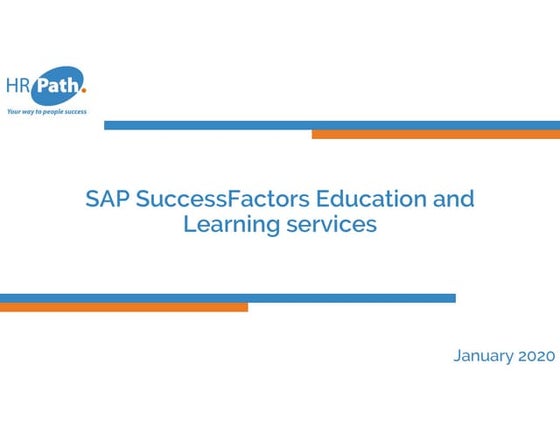 HR Path.
Your way to people success

SAP SuccessFactors Education and Learning services

January 2020